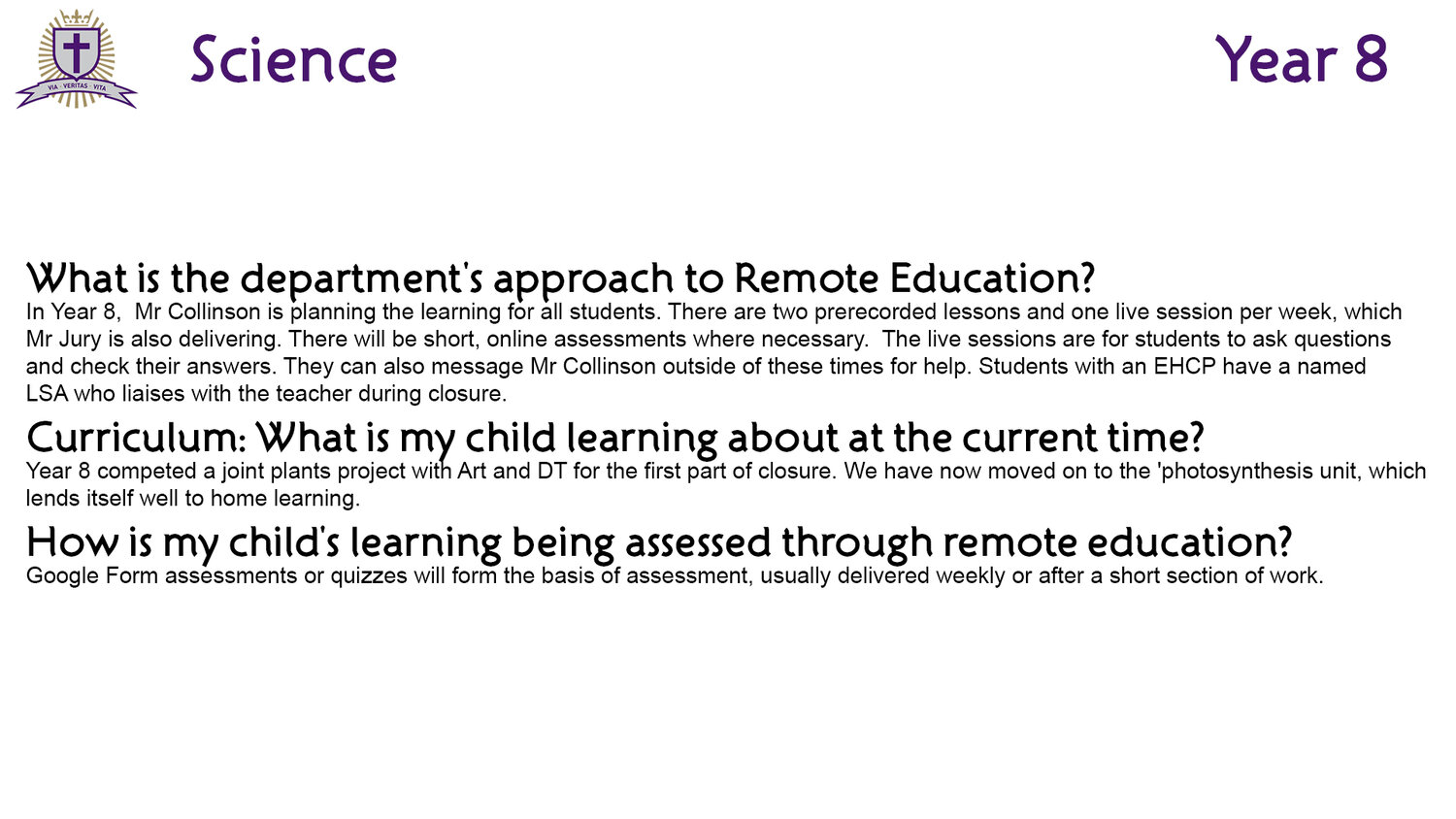 VIA · VERITAS · VITA

Science

Year 8

What is the department's approach to Remote Education?
In Year 8,  Mr Collinson is planning the learning for all students. There are two prerecorded lessons and one live session per week, which Mr Jury is also delivering. There will be short, online assessments where necessary.  The live sessions are for students to ask questions and check their answers. They can also message Mr Collinson outside of these times for help. Students with an EHCP have a named LSA who liaises with the teacher during closure.

Curriculum: What is my child learning about at the current time?
Year 8 competed a joint plants project with Art and DT for the first part of closure. We have now moved on to the 'photosynthesis unit, which lends itself well to home learning.

How is my child's learning being assessed through remote education?
Google Form assessments or quizzes will form the basis of assessment, usually delivered weekly or after a short section of work.